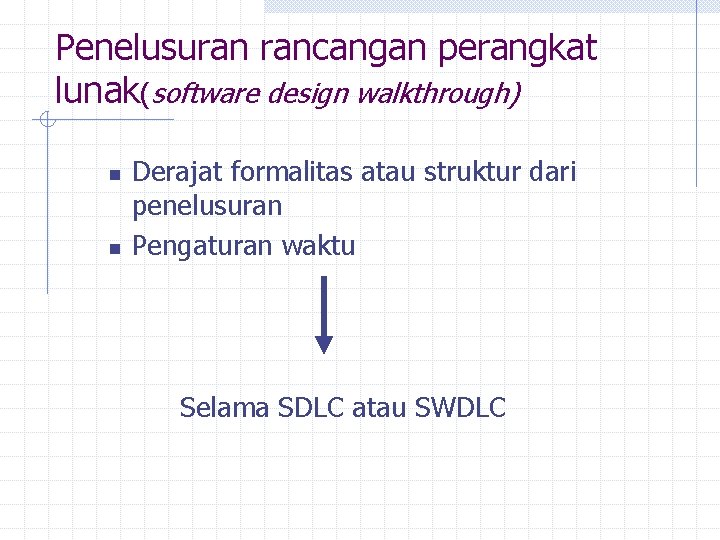 Penelusuran rancangan perangkat lunak(software design walkthrough)

- Derajat formalitas atau struktur dari penelusuran
- Pengaturan waktu

Selama SDLC atau SWDLC